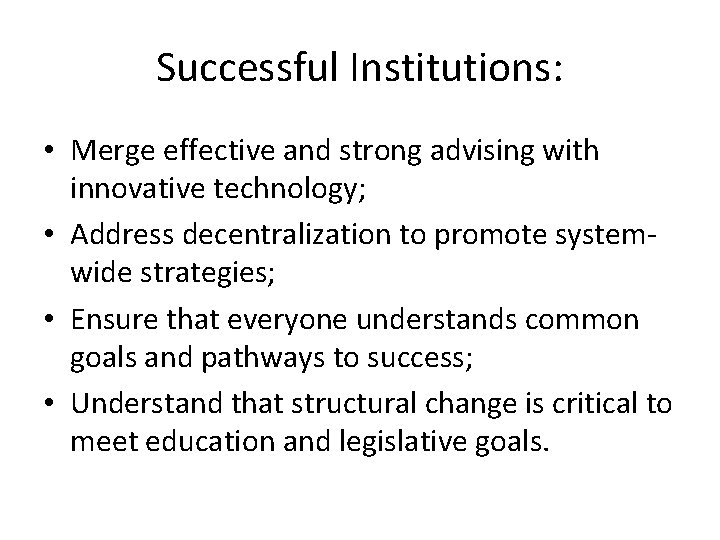 Successful Institutions:

• Merge effective and strong advising with innovative technology;
• Address decentralization to promote system-wide strategies;
• Ensure that everyone understands common goals and pathways to success;
• Understand that structural change is critical to meet education and legislative goals.